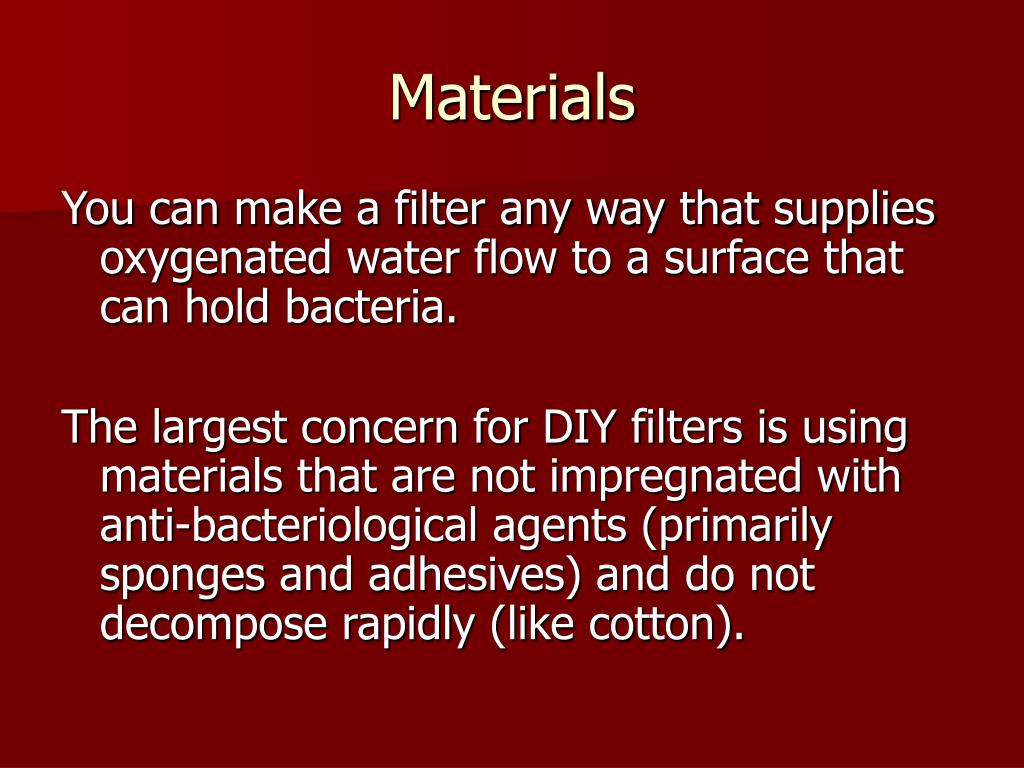 Materials

You can make a filter any way that supplies oxygenated water flow to a surface that can hold bacteria.

The largest concern for DIY filters is using materials that are not impregnated with anti-bacteriological agents (primarily sponges and adhesives) and do not decompose rapidly (like cotton).